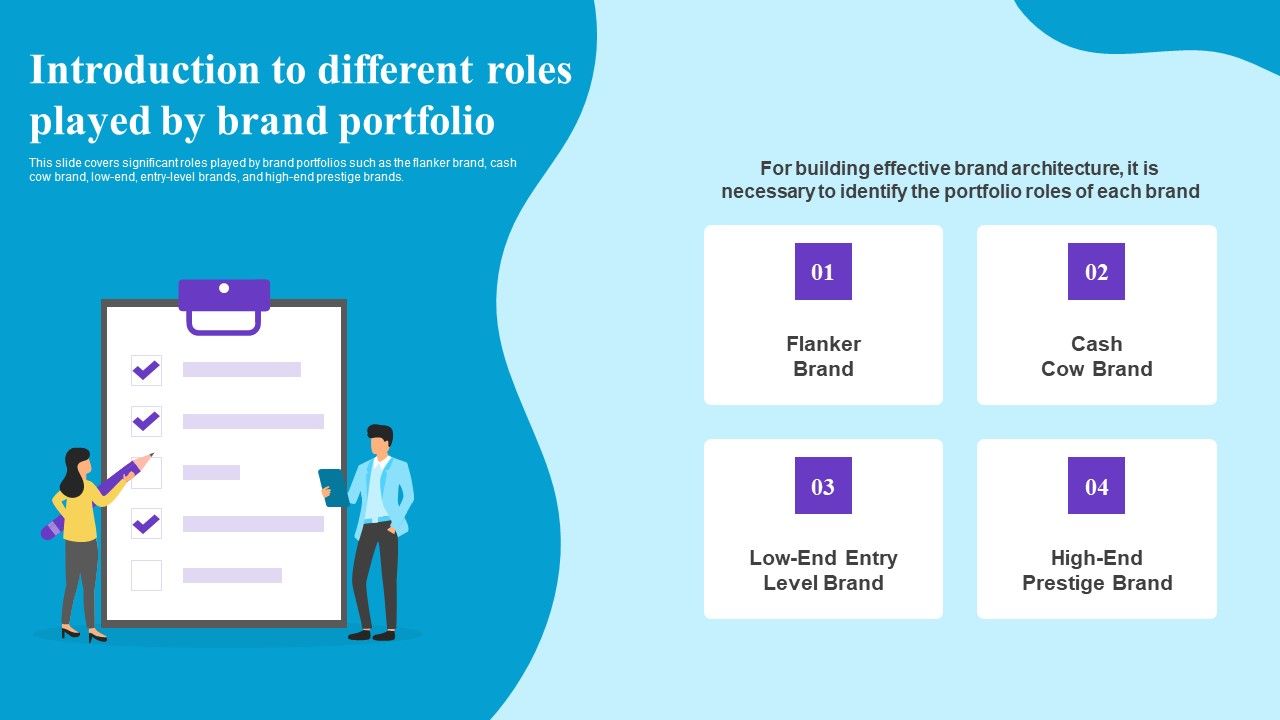 Introduction to different roles played by brand portfolio

This slide covers significant roles played by brand portfolios such as the flanker brand, cash cow brand, low-end, entry-level brands, and high-end prestige brands.

For building effective brand architecture, it is necessary to identify the portfolio roles of each brand

01

Flanker Brand

02

Cash Cow Brand

03

Low-End Entry Level Brand

04

High-End Prestige Brand